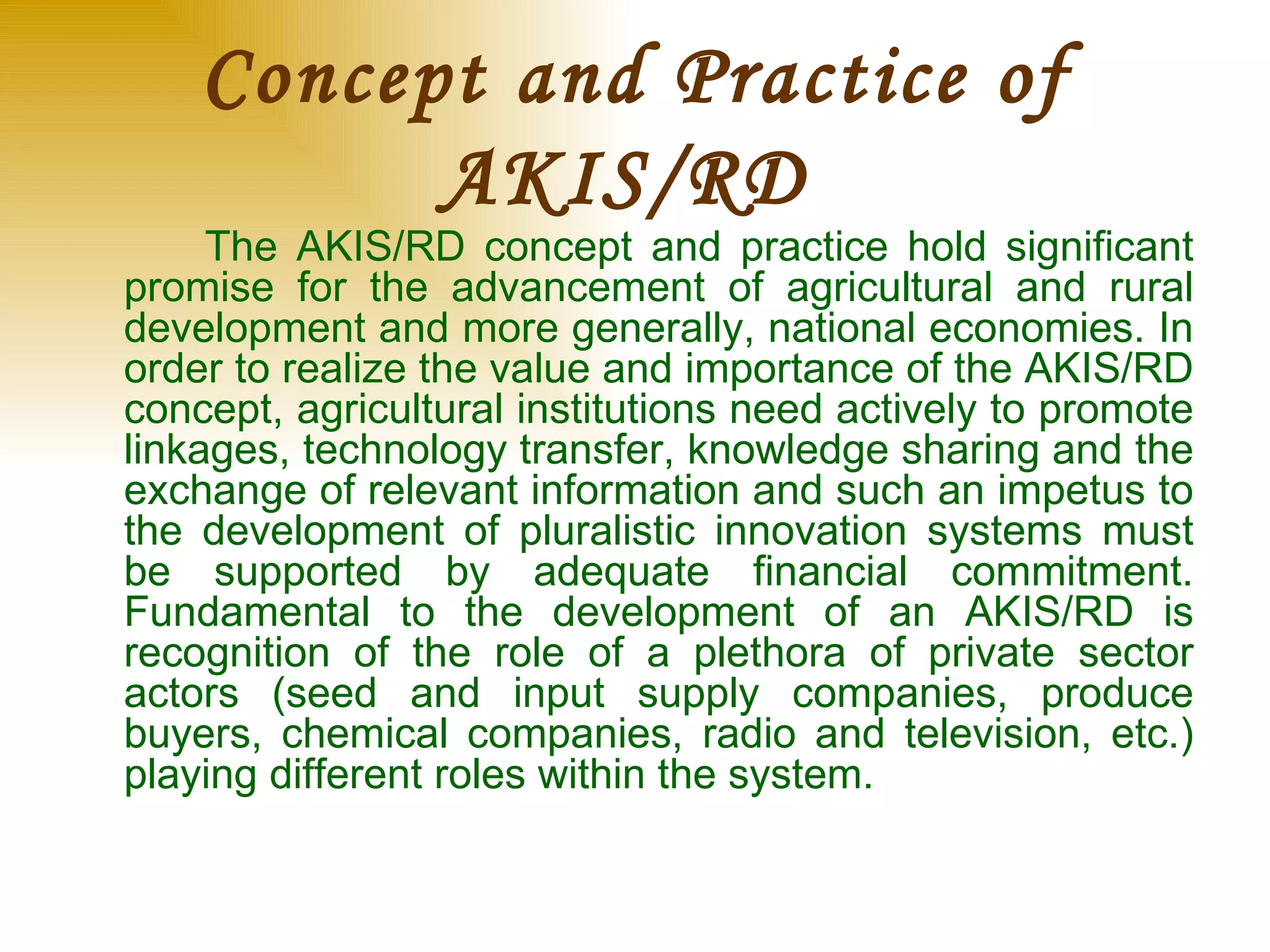 Concept and Practice of AKIS/RD

The AKIS/RD concept and practice hold significant promise for the advancement of agricultural and rural development and more generally, national economies. In order to realize the value and importance of the AKIS/RD concept, agricultural institutions need actively to promote linkages, technology transfer, knowledge sharing and the exchange of relevant information and such an impetus to the development of pluralistic innovation systems must be supported by adequate financial commitment. Fundamental to the development of an AKIS/RD is recognition of the role of a plethora of private sector actors (seed and input supply companies, produce buyers, chemical companies, radio and television, etc.) playing different roles within the system.